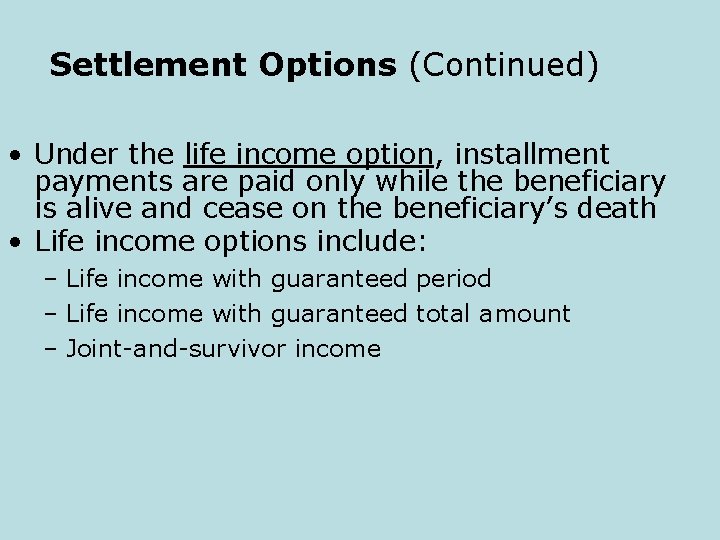 Settlement Options (Continued)

• Under the life income option, installment payments are paid only while the beneficiary is alive and cease on the beneficiary's death
• Life income options include:
– Life income with guaranteed period
– Life income with guaranteed total amount
– Joint-and-survivor income